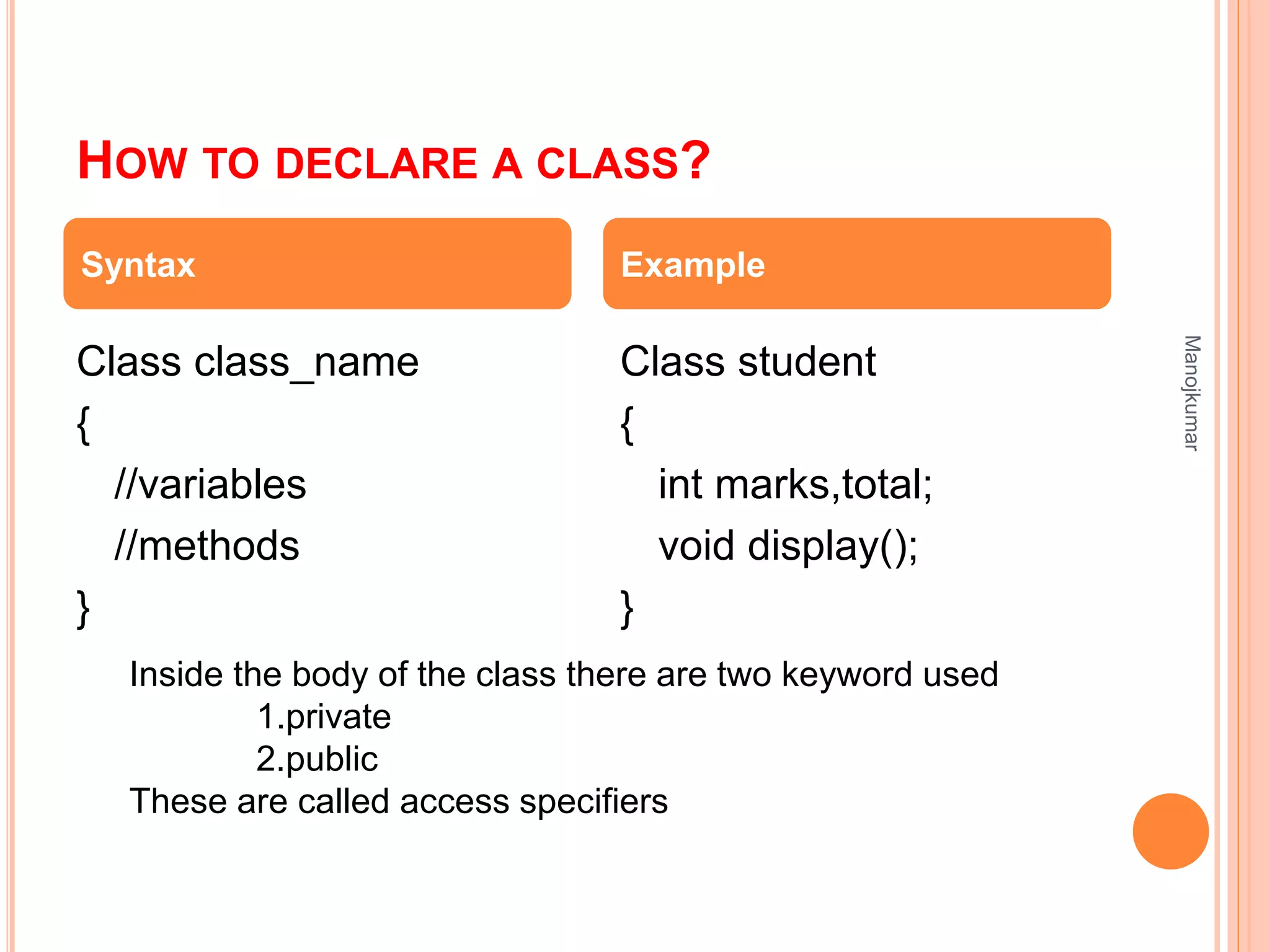 HOW TO DECLARE A CLASS?

Syntax

Class class_name
{
//variables
//methods
}

Example

Class student
{
int marks,total;
void display();
}

Inside the body of the class there are two keyword used
1.private
2.public
These are called access specifiers

Manojkumar